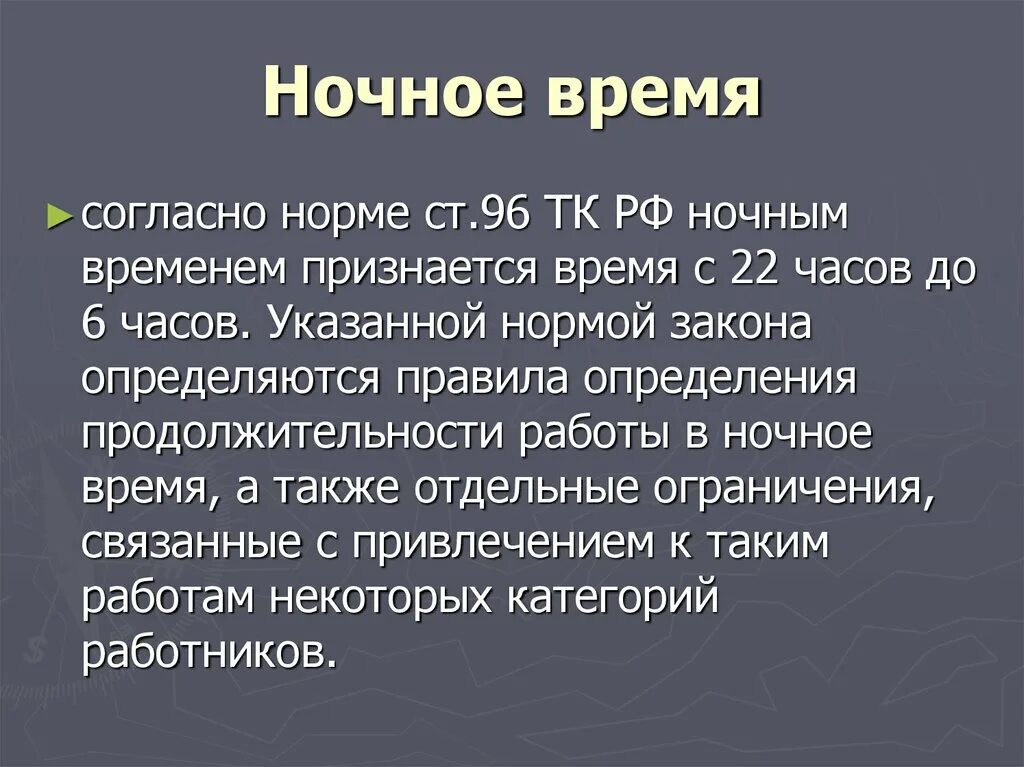 Ночное время

► согласно норме ст.96 ТК РФ ночным временем признается время с 22 часов до 6 часов. Указанной нормой закона определяются правила определения продолжительности работы в ночное время, а также отдельные ограничения, связанные с привлечением к таким работам некоторых категорий работников.